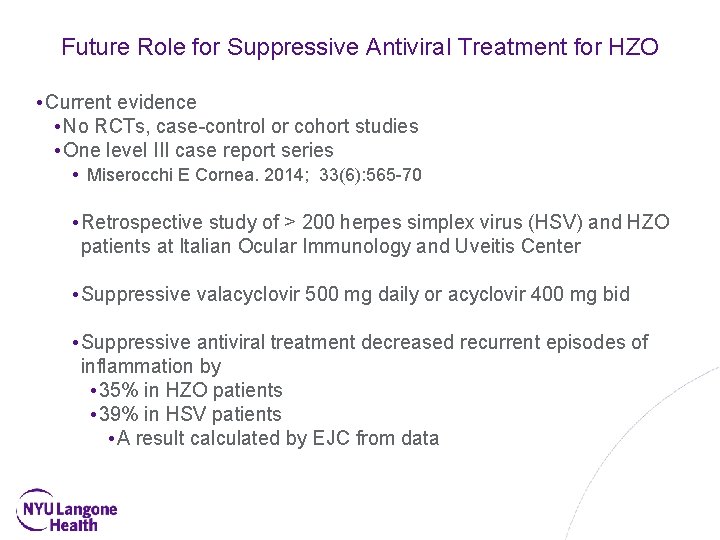 Future Role for Suppressive Antiviral Treatment for HZO

• Current evidence
  • No RCTs, case-control or cohort studies
  • One level III case report series
    • Miserocchi E Cornea. 2014; 33(6):565-70

  • Retrospective study of > 200 herpes simplex virus (HSV) and HZO patients at Italian Ocular Immunology and Uveitis Center

  • Suppressive valacyclovir 500 mg daily or acyclovir 400 mg bid

  • Suppressive antiviral treatment decreased recurrent episodes of inflammation by
    • 35% in HZO patients
    • 39% in HSV patients
      • A result calculated by EJC from data

NYU Langone Health